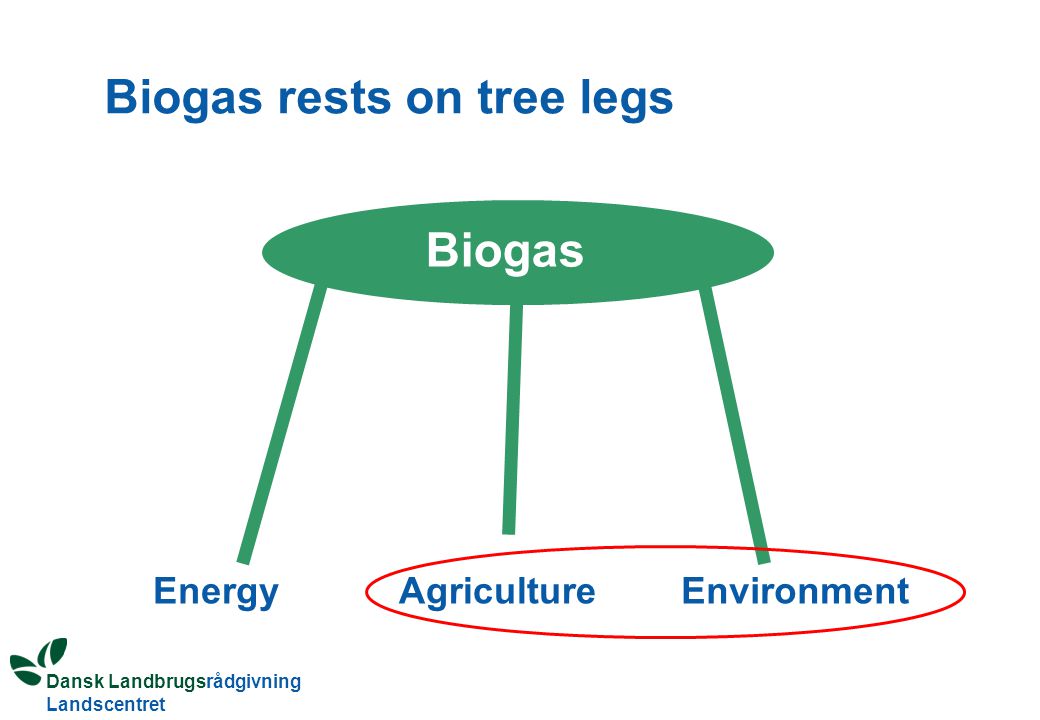 Biogas rests on tree legs

Biogas

Energy Agriculture Environment

Dansk Landbrugsrådgivning
Landscentret